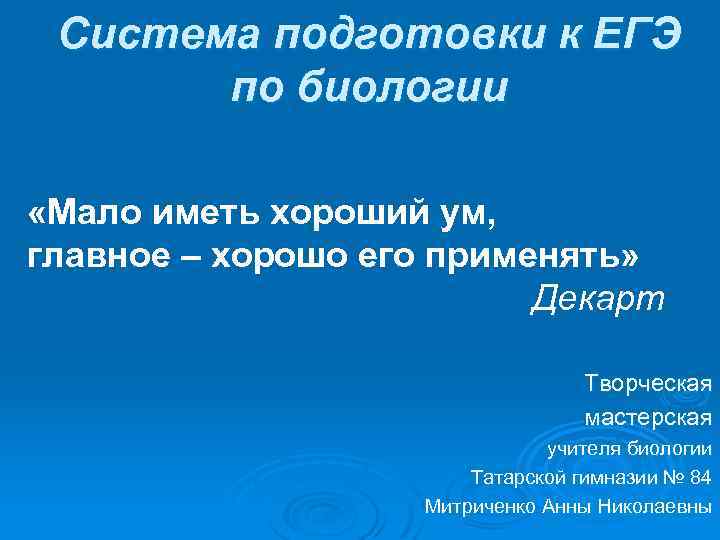 Система подготовки к ЕГЭ по биологии

«Мало иметь хороший ум, главное – хорошо его применять»
Декарт

Творческая мастерская учителя биологии Татарской гимназии № 84 Митриченко Анны Николаевны